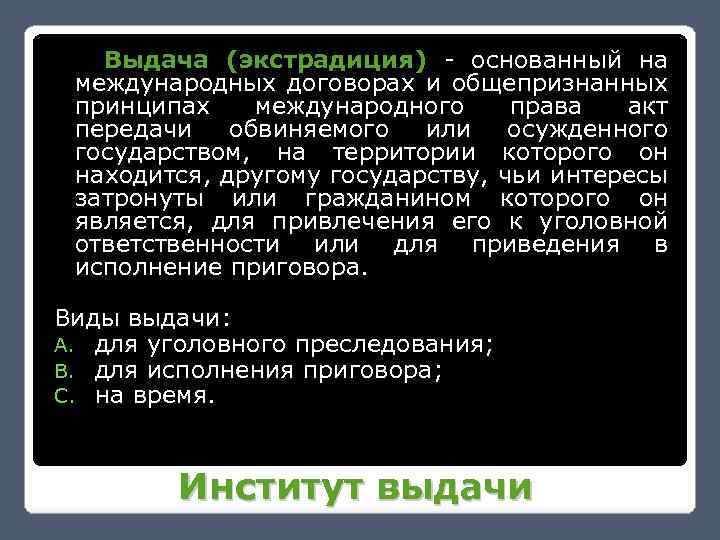 Выдача (экстрадиция) - основанный на международных договорах и общепризнанных принципах международного права акт передачи обвиняемого или осужденного государством, на территории которого он находится, другому государству, чьи интересы затронуты или гражданином которого он является, для привлечения его к уголовной ответственности или для приведения в исполнение приговора.

Виды выдачи:
A. для уголовного преследования;
B. для исполнения приговора;
C. на время.

Институт выдачи